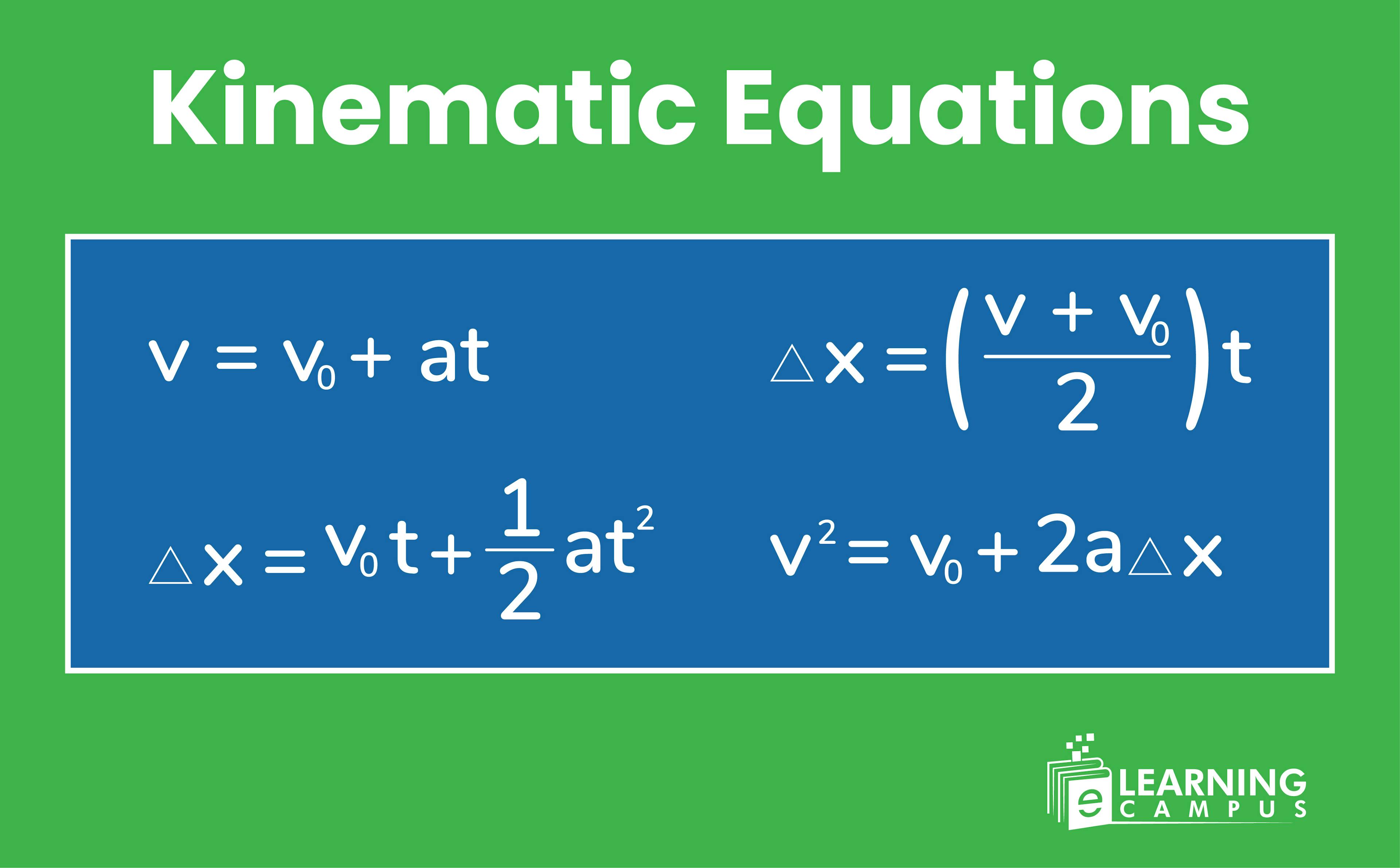 Kinematic Equations

$v = v_0 + at$

$\triangle x = \left(\frac{v + v_0}{2}\right)t$

$\triangle x = v_0 t + \frac{1}{2}at^2$

$v^2 = v_0 + 2a\triangle x$

e LEARNING CAMPUS